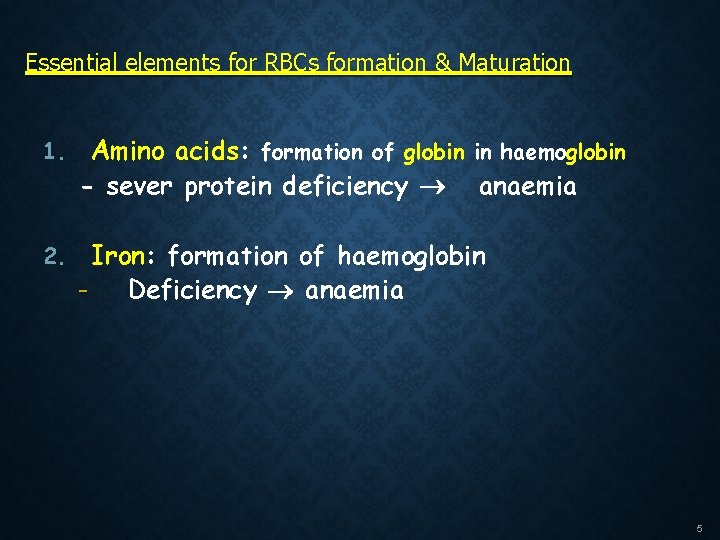 Essential elements for RBCs formation & Maturation

1. Amino acids: formation of globin in haemoglobin
- sever protein deficiency $\rightarrow$ anaemia

2. Iron: formation of haemoglobin
- Deficiency $\rightarrow$ anaemia

5